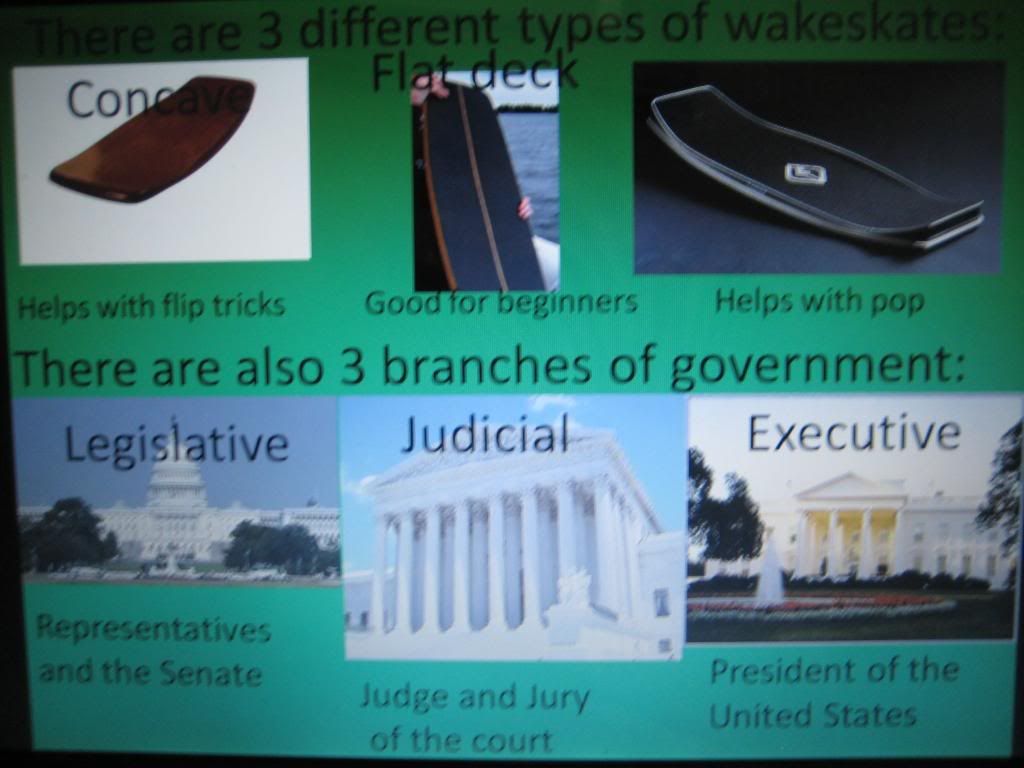 There are 3 different types of wakeskates:

Concave

Flat deck

Helps with flip tricks

Good for beginners

Helps with pop

There are also 3 branches of government:

Legislative

Judicial

Executive

Representatives and the Senate

Judge and Jury of the court

President of the United States